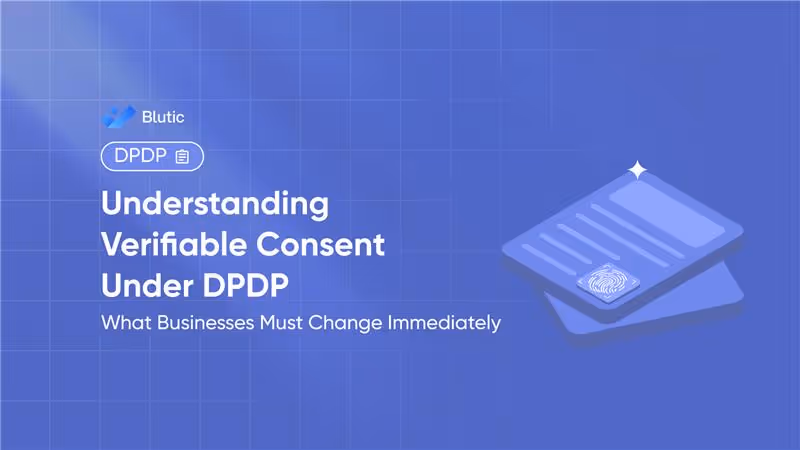 Blutic

DPDP

Understanding Verifiable Consent Under DPDP

What Businesses Must Change Immediately